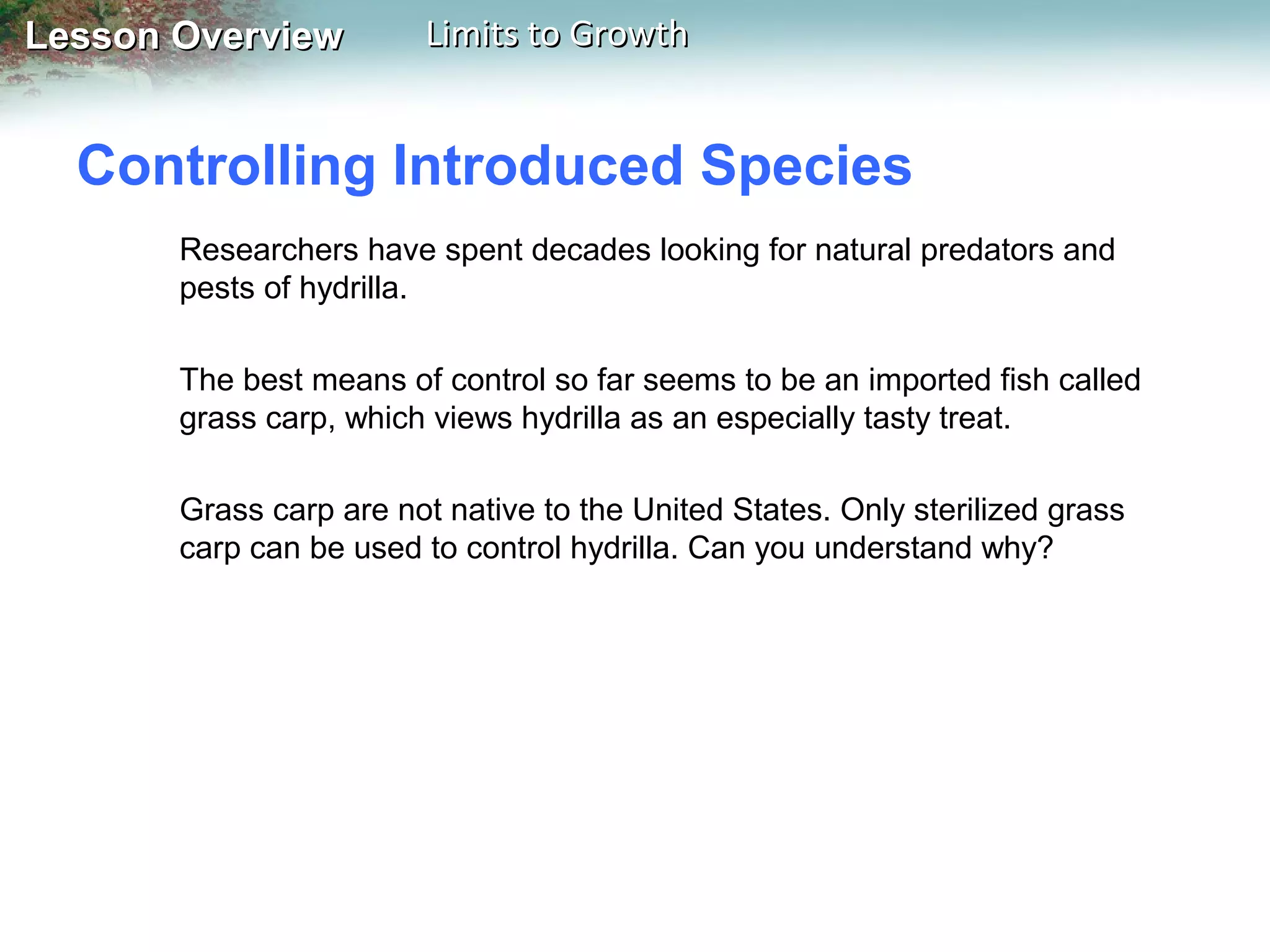 Lesson Overview Limits to Growth

Controlling Introduced Species

Researchers have spent decades looking for natural predators and pests of hydrilla.

The best means of control so far seems to be an imported fish called grass carp, which views hydrilla as an especially tasty treat.

Grass carp are not native to the United States. Only sterilized grass carp can be used to control hydrilla. Can you understand why?